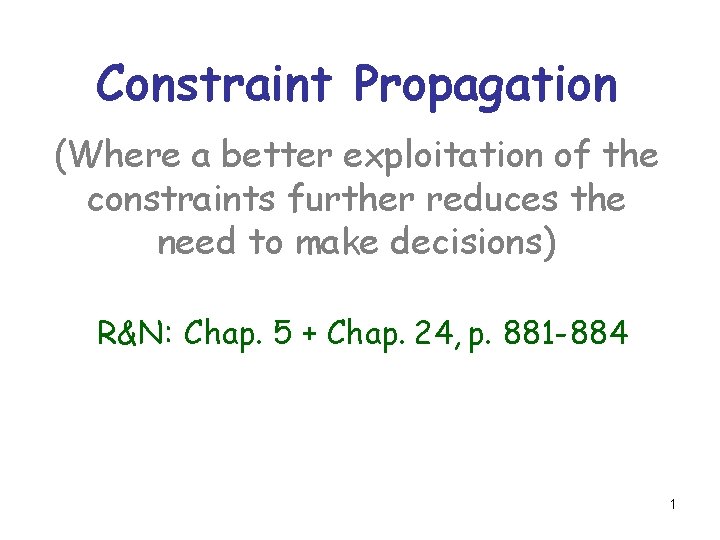 Constraint Propagation

(Where a better exploitation of the constraints further reduces the need to make decisions)

R&N: Chap. 5 + Chap. 24, p. 881-884

1